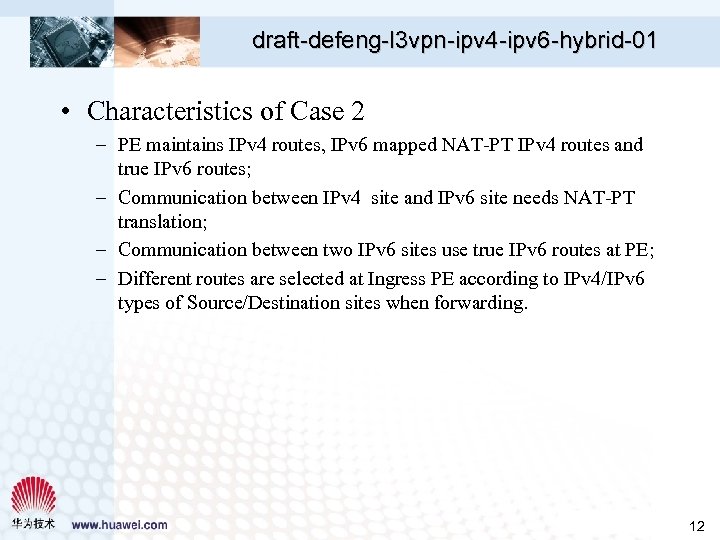 draft-defeng-l3vpn-ipv4-ipv6-hybrid-01

• Characteristics of Case 2
– PE maintains IPv4 routes, IPv6 mapped NAT-PT IPv4 routes and true IPv6 routes;
– Communication between IPv4 site and IPv6 site needs NAT-PT translation;
– Communication between two IPv6 sites use true IPv6 routes at PE;
– Different routes are selected at Ingress PE according to IPv4/IPv6 types of Source/Destination sites when forwarding.

华为技术 www.huawei.com

12